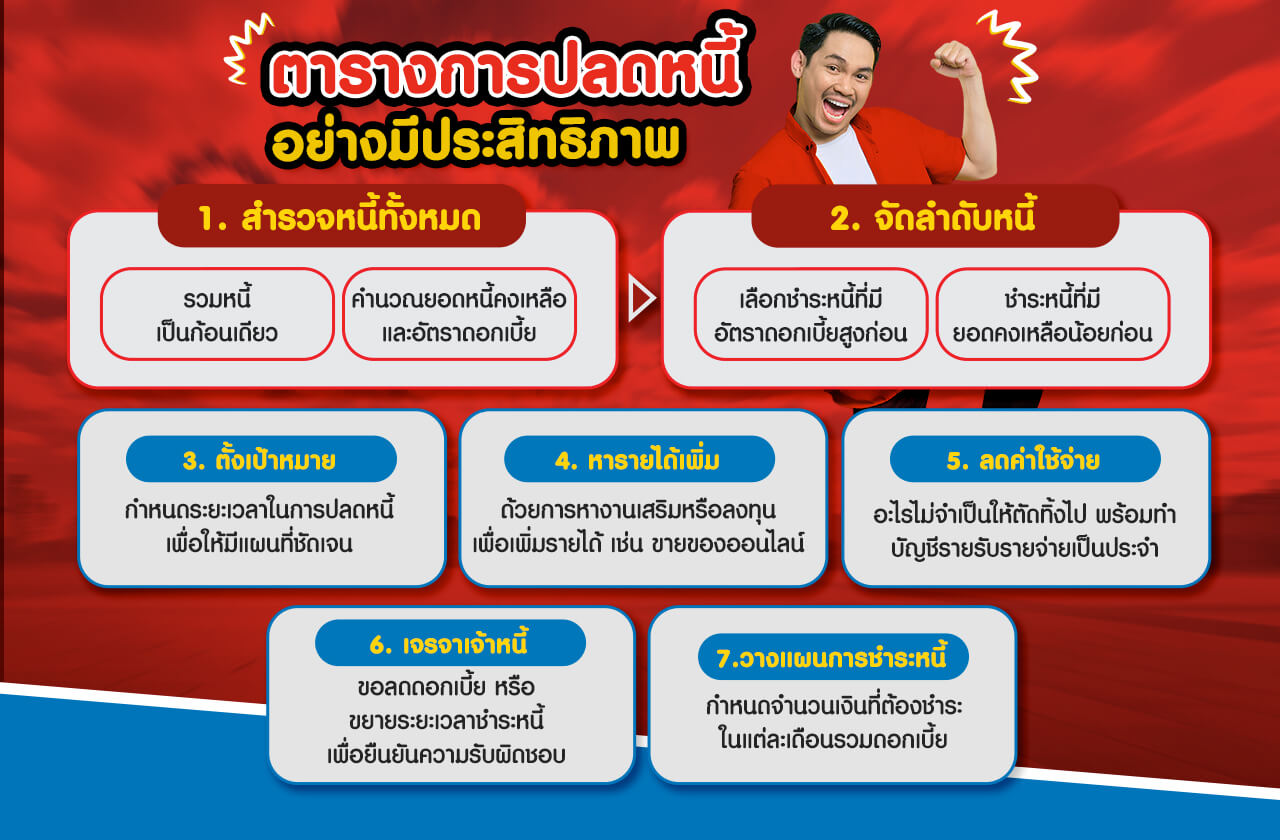 ตารางการปลดหนี้
อย่างมีประสิทธิภาพ

1. สำรวจหนี้ทั้งหมด

รวมหนี้ เป็นก้อนเดียว

คำนวณยอดหนี้คงเหลือ และอัตราดอกเบี้ย

2. จัดลำดับหนี้

เลือกชำระหนี้ที่มี อัตราดอกเบี้ยสูงก่อน

ชำระหนี้ที่มี ยอดคงเหลือน้อยก่อน

3. ตั้งเป้าหมาย

กำหนดระยะเวลาในการปลดหนี้ เพื่อให้มีแผนที่ชัดเจน

4. หารายได้เพิ่ม

ด้วยการหางานเสริมหรือลงทุน เพื่อเพิ่มรายได้ เช่น ขายของออนไลน์

5. ลดค่าใช้จ่าย

อะไรไม่จำเป็นให้ตัดทิ้งไป พร้อมทำ บัญชีรายรับรายจ่ายเป็นประจำ

6. เจรจาเจ้าหนี้

ขอลดดอกเบี้ย หรือ ขยายระยะเวลาชำระหนี้ เพื่อยืนยันความรับผิดชอบ

7.วางแผนการชำระหนี้

กำหนดจำนวนเงินที่ต้องชำระ ในแต่ละเดือนรวมดอกเบี้ย